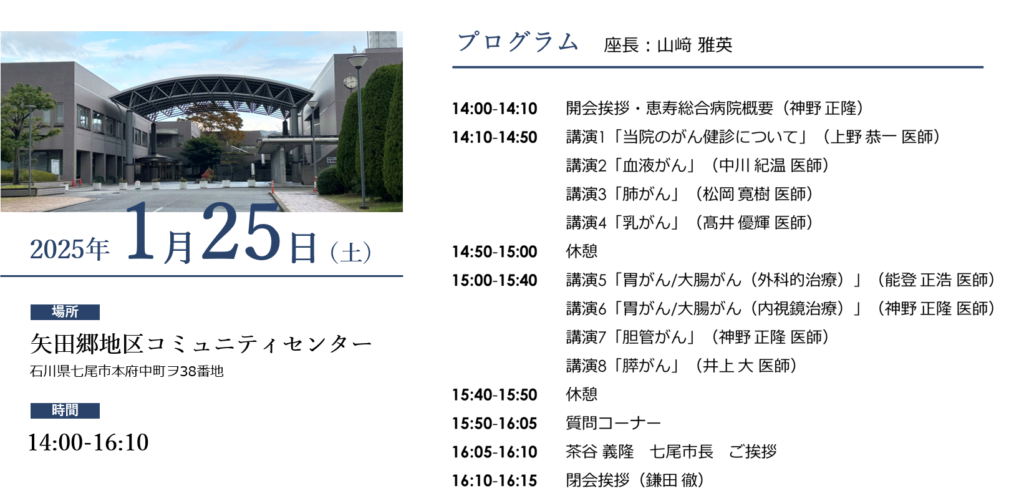 2025年 1月25日（土）

場所

矢田郷地区コミュニティセンター

石川県七尾市本府中町ヲ38番地

時間

14:00-16:10

プログラム　座長：山﨑 雅英

| | |
|---|---|
| 14:00-14:10 | 開会挨拶・恵寿総合病院概要（神野 正隆） |
| 14:10-14:50 | 講演1「当院のがん健診について」（上野 恭一 医師） |
| | 講演2「血液がん」（中川 紀温 医師） |
| | 講演3「肺がん」（松岡 寛樹 医師） |
| | 講演4「乳がん」（髙井 優輝 医師） |
| 14:50-15:00 | 休憩 |
| 15:00-15:40 | 講演5「胃がん/大腸がん（外科的治療）」（能登 正浩 医師） |
| | 講演6「胃がん/大腸がん（内視鏡治療）」（神野 正隆 医師） |
| | 講演7「胆管がん」（神野 正隆 医師） |
| | 講演8「膵がん」（井上 大 医師） |
| 15:40-15:50 | 休憩 |
| 15:50-16:05 | 質問コーナー |
| 16:05-16:10 | 茶谷 義隆　七尾市長　ご挨拶 |
| 16:10-16:15 | 閉会挨拶（鎌田 徹） |